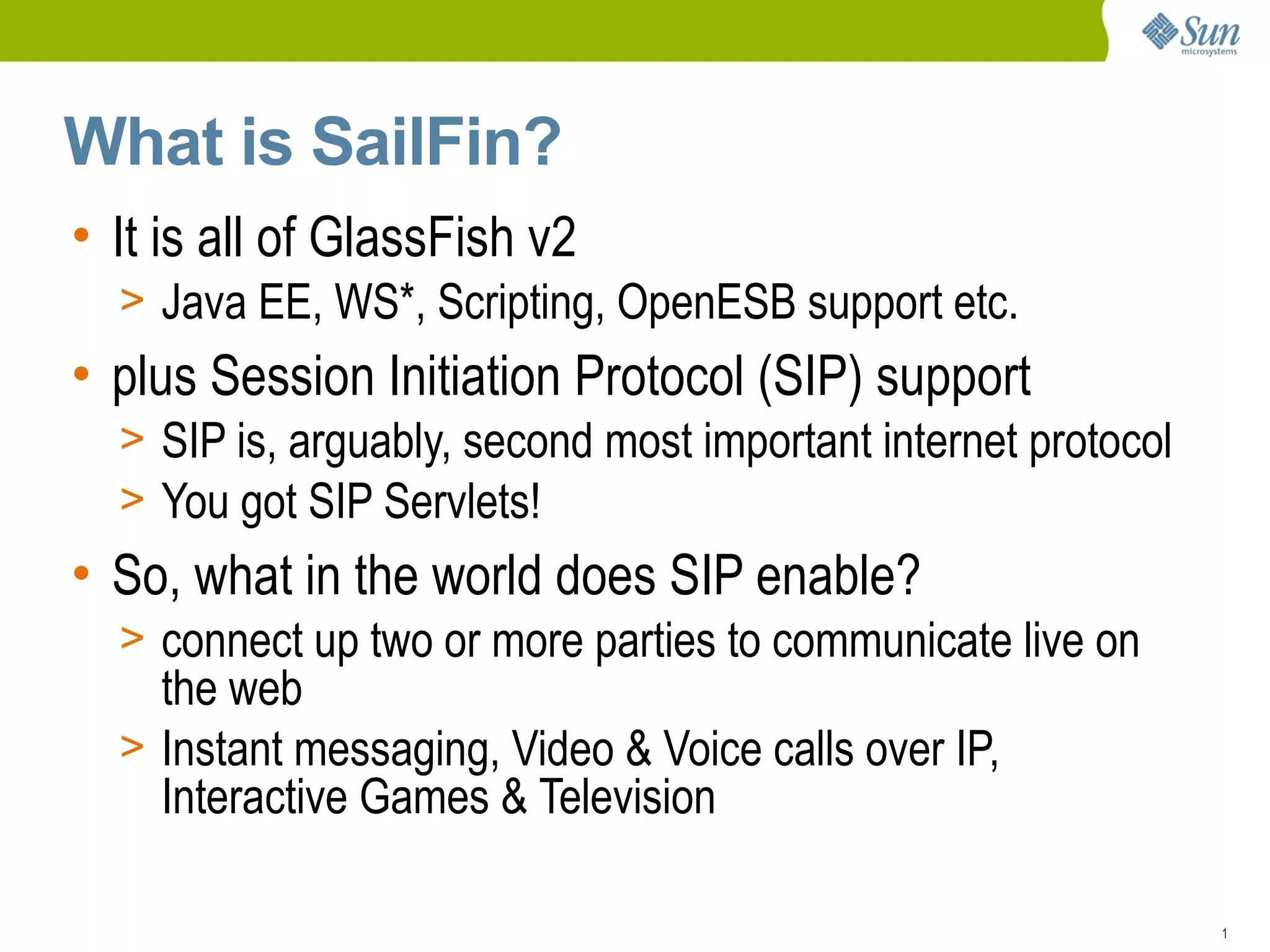 Sun microsystems

What is SailFin?

• It is all of GlassFish v2
> Java EE, WS*, Scripting, OpenESB support etc.

• plus Session Initiation Protocol (SIP) support
> SIP is, arguably, second most important internet protocol
> You got SIP Servlets!

• So, what in the world does SIP enable?
> connect up two or more parties to communicate live on the web
> Instant messaging, Video & Voice calls over IP, Interactive Games & Television

1